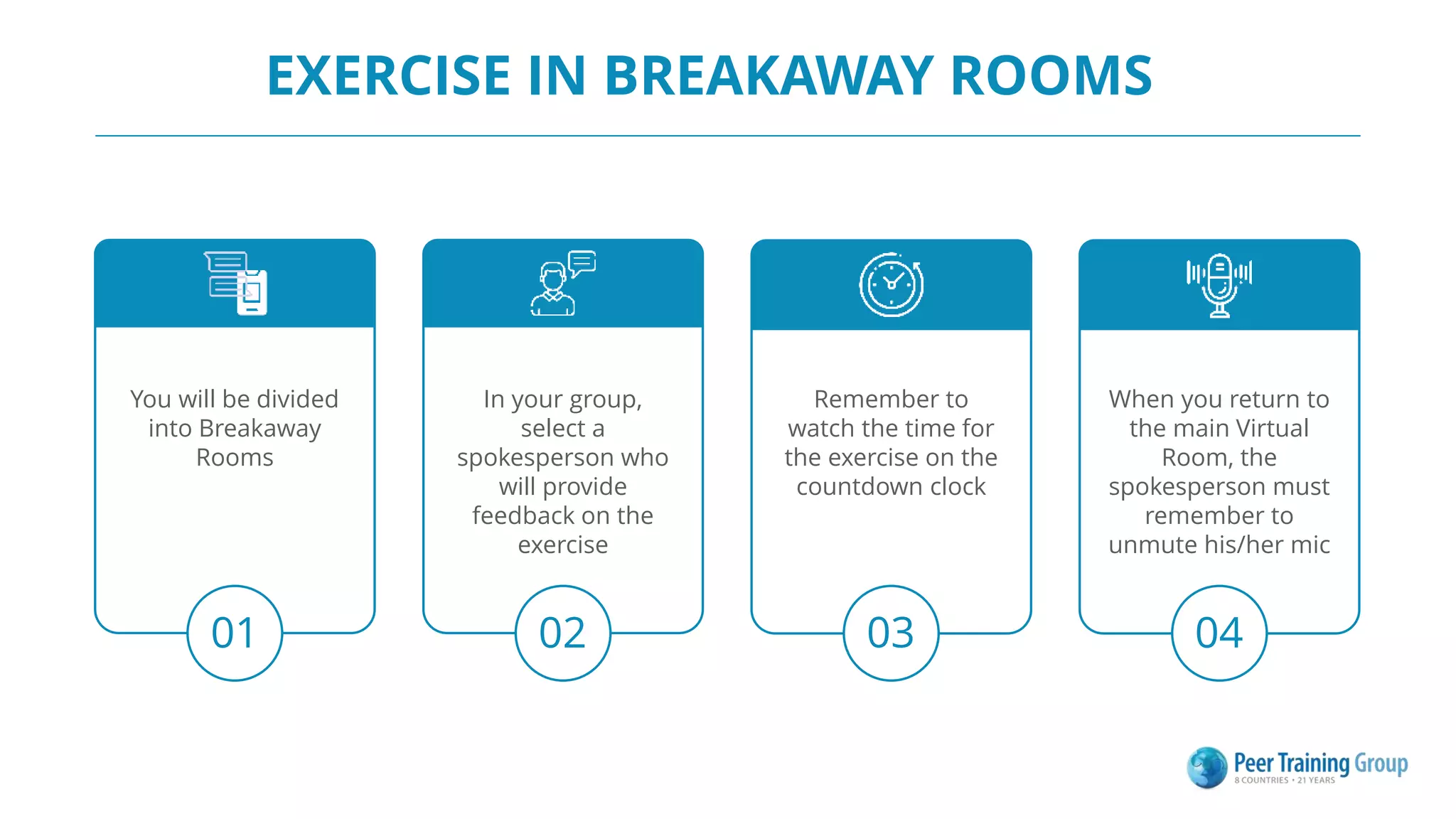 EXERCISE IN BREAKAWAY ROOMS

You will be divided into Breakaway Rooms

01

In your group, select a spokesperson who will provide feedback on the exercise

02

Remember to watch the time for the exercise on the countdown clock

03

When you return to the main Virtual Room, the spokesperson must remember to unmute his/her mic

04

Peer Training Group
8 COUNTRIES • 21 YEARS